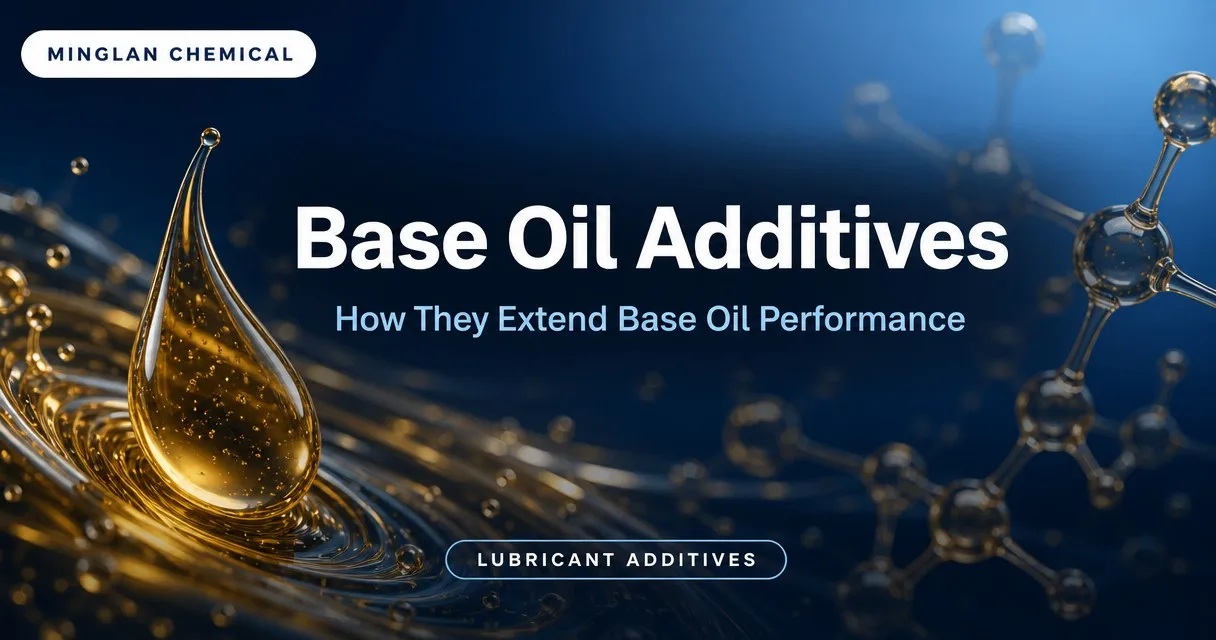 MINGLAN CHEMICAL

Base Oil Additives

How They Extend Base Oil Performance

LUBRICANT ADDITIVES